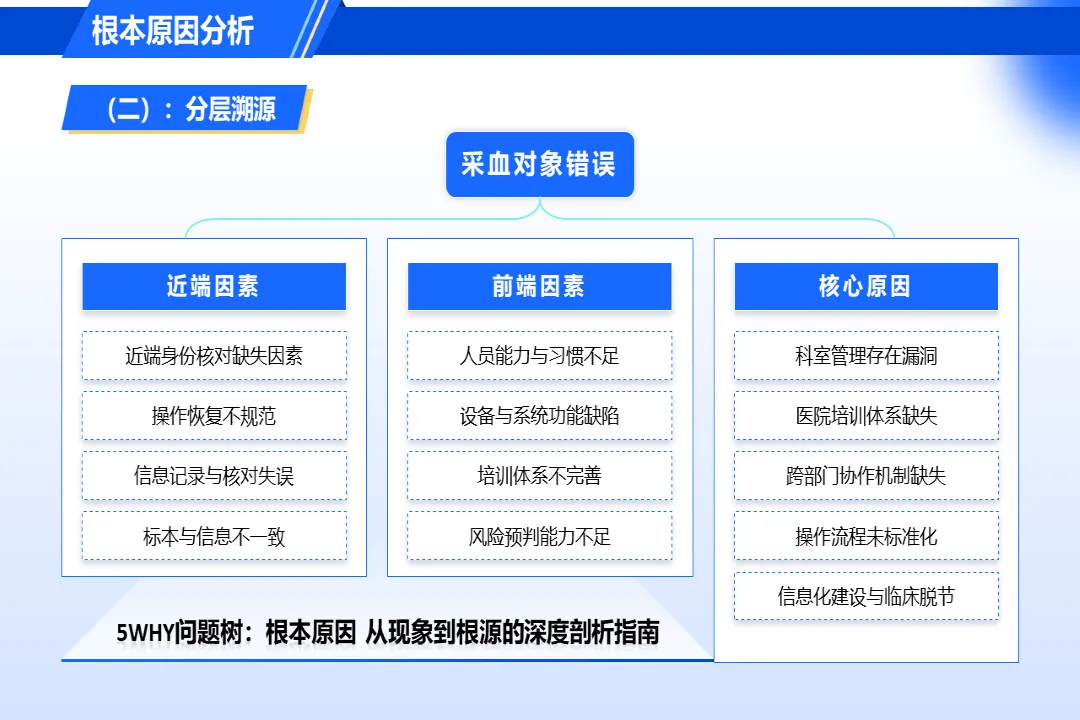 根本原因分析

（二）：分层溯源

采血对象错误

近端因素

近端身份核对缺失因素

操作恢复不规范

信息记录与核对失误

标本与信息不一致

前端因素

人员能力与习惯不足

设备与系统功能缺陷

培训体系不完善

风险预判能力不足

核心原因

科室管理存在漏洞

医院培训体系缺失

跨部门协作机制缺失

操作流程未标准化

信息化建设与临床脱节

5WHY问题树：根本原因 从现象到根源的深度剖析指南